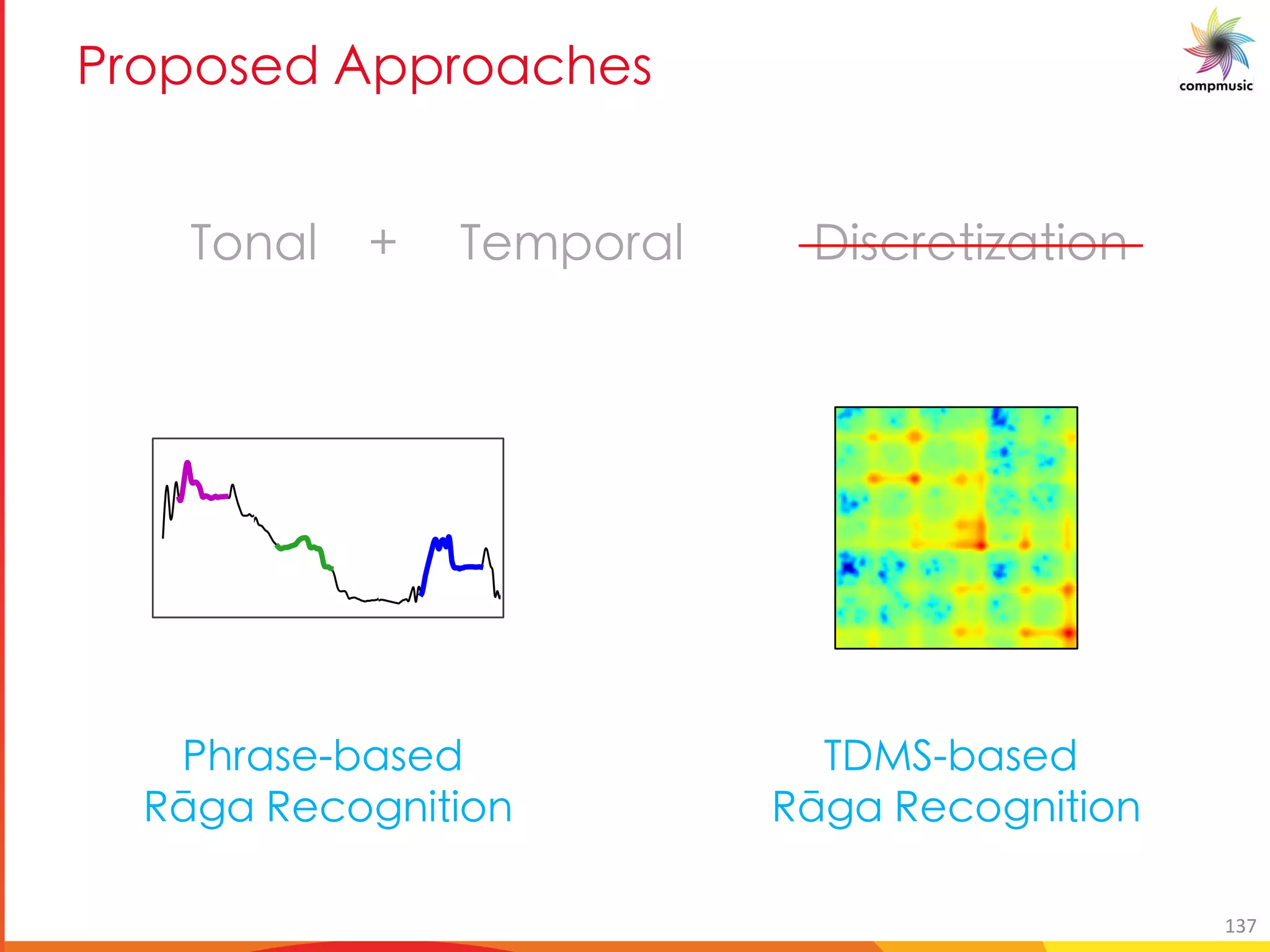 Proposed Approaches

compmusic

Tonal + Temporal

~~Discretization~~

Phrase-based Rāga Recognition

TDMS-based Rāga Recognition

137